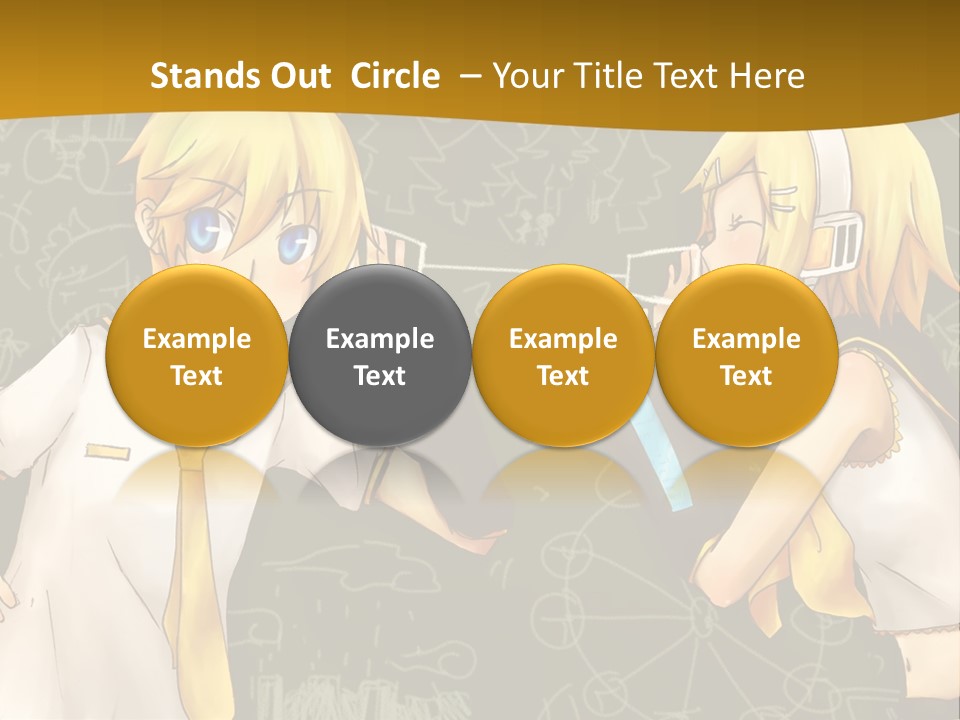 Stands Out Circle – Your Title Text Here

Example Text

Example Text

Example Text

Example Text